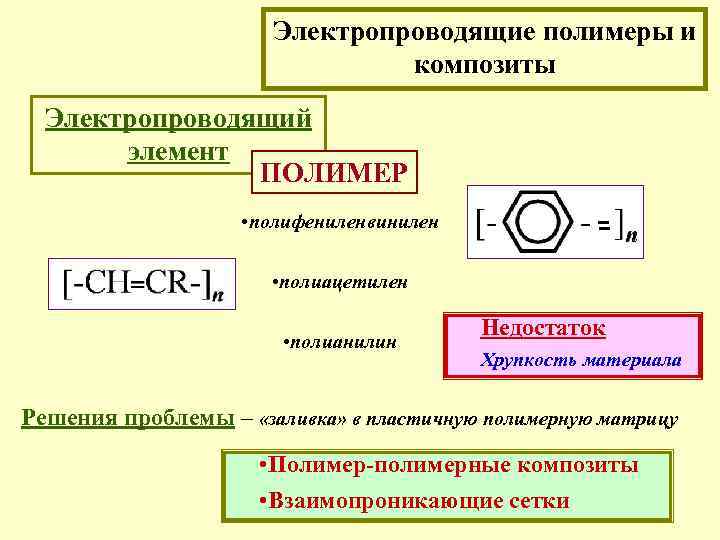 Электропроводящие полимеры и композиты

Электропроводящий элемент

ПОЛИМЕР

•полифениленвинилен

$[- \bigcirc - = ]_n$

$[-CH=CR-]_n$

•полиацетилен

•полианилин

Недостаток

Хрупкость материала

Решения проблемы – «заливка» в пластичную полимерную матрицу

•Полимер-полимерные композиты

•Взаимопроникающие сетки